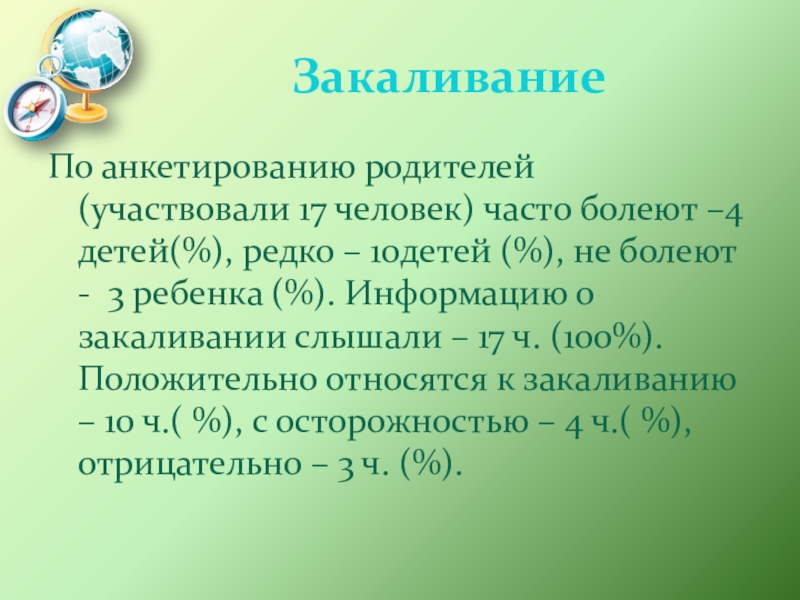 Закаливание

По анкетированию родителей (участвовали 17 человек) часто болеют –4 детей(%), редко – 10детей (%), не болеют - 3 ребенка (%). Информацию о закаливании слышали – 17 ч. (100%). Положительно относятся к закаливанию – 10 ч.( %), с осторожностью – 4 ч.( %), отрицательно – 3 ч. (%).